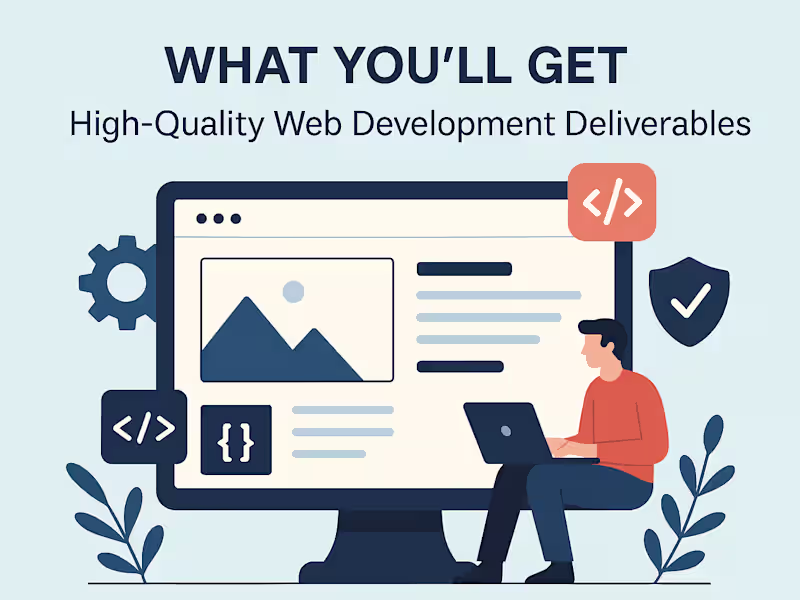 WHAT YOU'LL GET
High-Quality Web Development Deliverables

</>

</>

{}